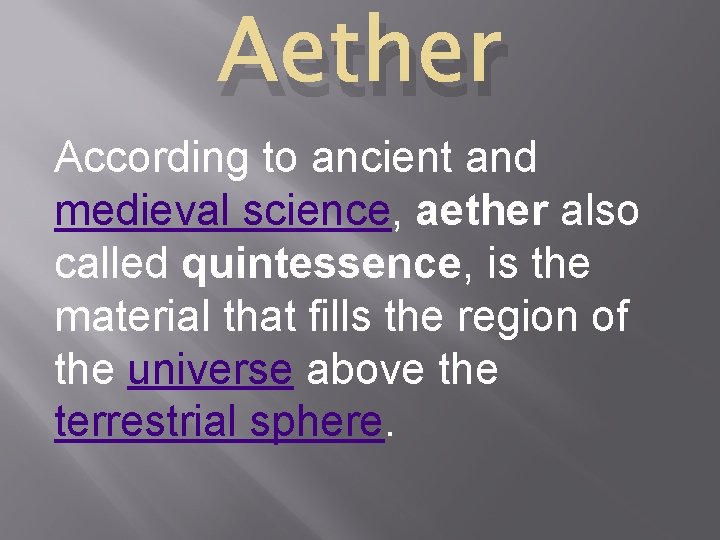 Aether

According to ancient and medieval science, aether also called quintessence, is the material that fills the region of the universe above the terrestrial sphere.